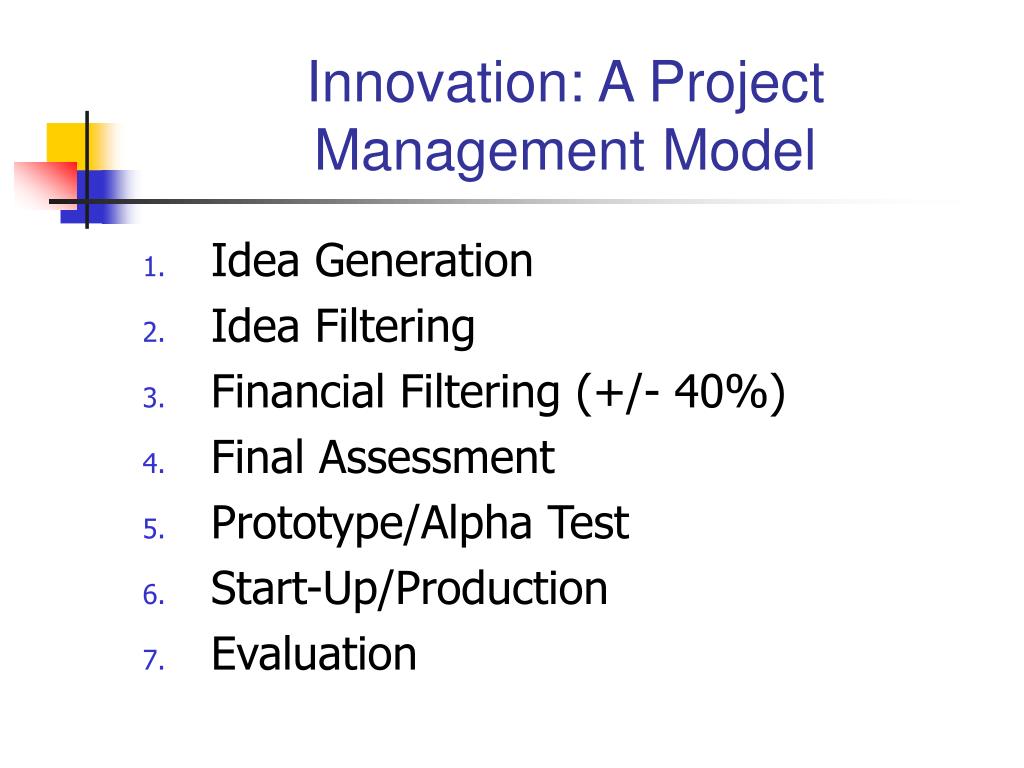 Innovation: A Project Management Model

1. Idea Generation
2. Idea Filtering
3. Financial Filtering (+/- 40%)
4. Final Assessment
5. Prototype/Alpha Test
6. Start-Up/Production
7. Evaluation